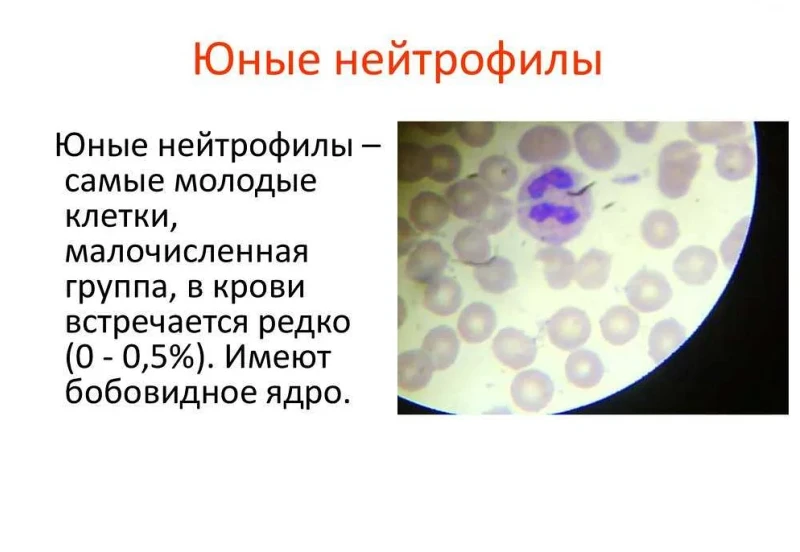 Юные нейтрофилы

Юные нейтрофилы – самые молодые клетки, малочисленная группа, в крови встречается редко (0 - 0,5%). Имеют бобовидное ядро.